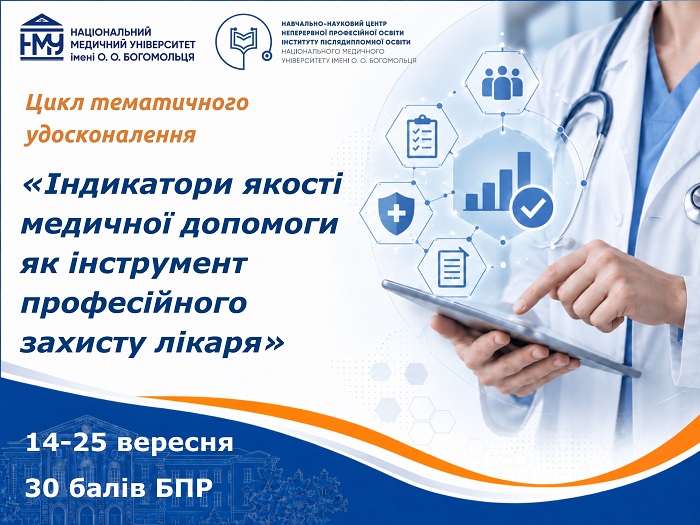 НМУ
НАЦІОНАЛЬНИЙ МЕДИЧНИЙ УНІВЕРСИТЕТ імені О. О. БОГОМОЛЬЦЯ

НАВЧАЛЬНО-НАУКОВИЙ ЦЕНТР НЕПЕРЕРВНОЇ ПРОФЕСІЙНОЇ ОСВІТИ ІНСТИТУТУ ПІСЛЯДИПЛОМНОЇ ОСВІТИ НАЦІОНАЛЬНОГО МЕДИЧНОГО УНІВЕРСИТЕТУ ІМЕНІ О. О. БОГОМОЛЬЦЯ

Цикл тематичного удосконалення

«Індикатори якості медичної допомоги як інструмент професійного захисту лікаря»

14-25 вересня

30 балів БПР